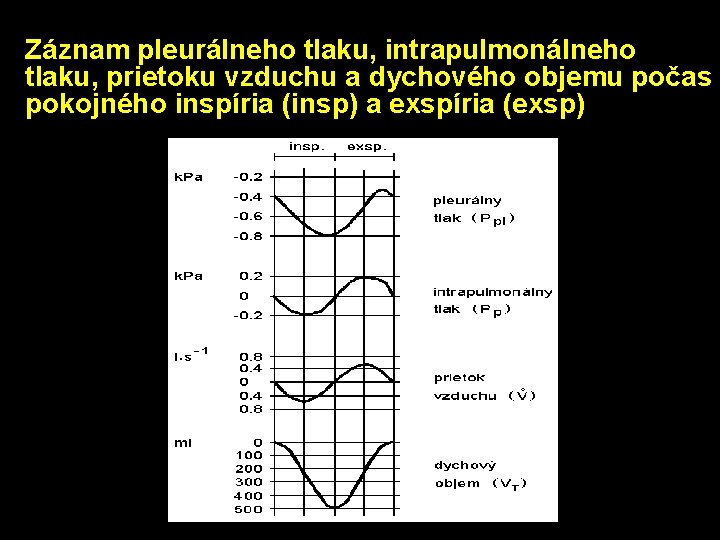 Záznam pleurálneho tlaku, intrapulmonálneho tlaku, prietoku vzduchu a dychového objemu počas pokojného inspíria (insp) a exspíria (exsp)

insp. exsp.

kPa -0.2 -0.4 -0.6 -0.8

pleurálny tlak ($P_{pl}$)

kPa 0.2 0 -0.2

intrapulmonálny tlak ($P_p$)

$l.s^{-1}$ 0.8 0.4 0 0.4 0.8

prietok vzduchu ($\dot{V}$)

ml 0 100 200 300 400 500

dychový objem ($V_T$)